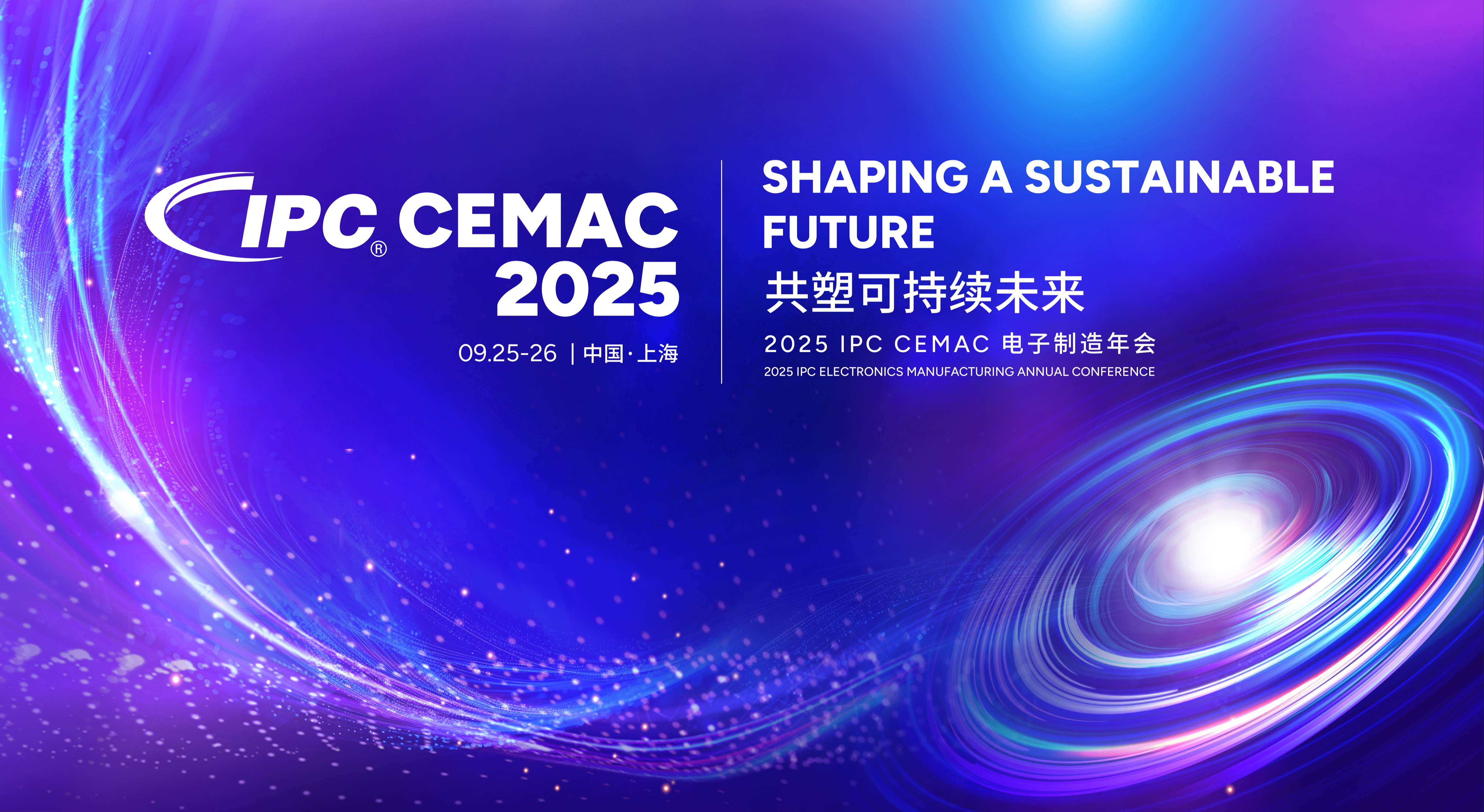 IPC® CEMAC 2025

09.25-26 | 中国·上海

SHAPING A SUSTAINABLE FUTURE

共塑可持续未来

2025 IPC CEMAC 电子制造年会

2025 IPC ELECTRONICS MANUFACTURING ANNUAL CONFERENCE